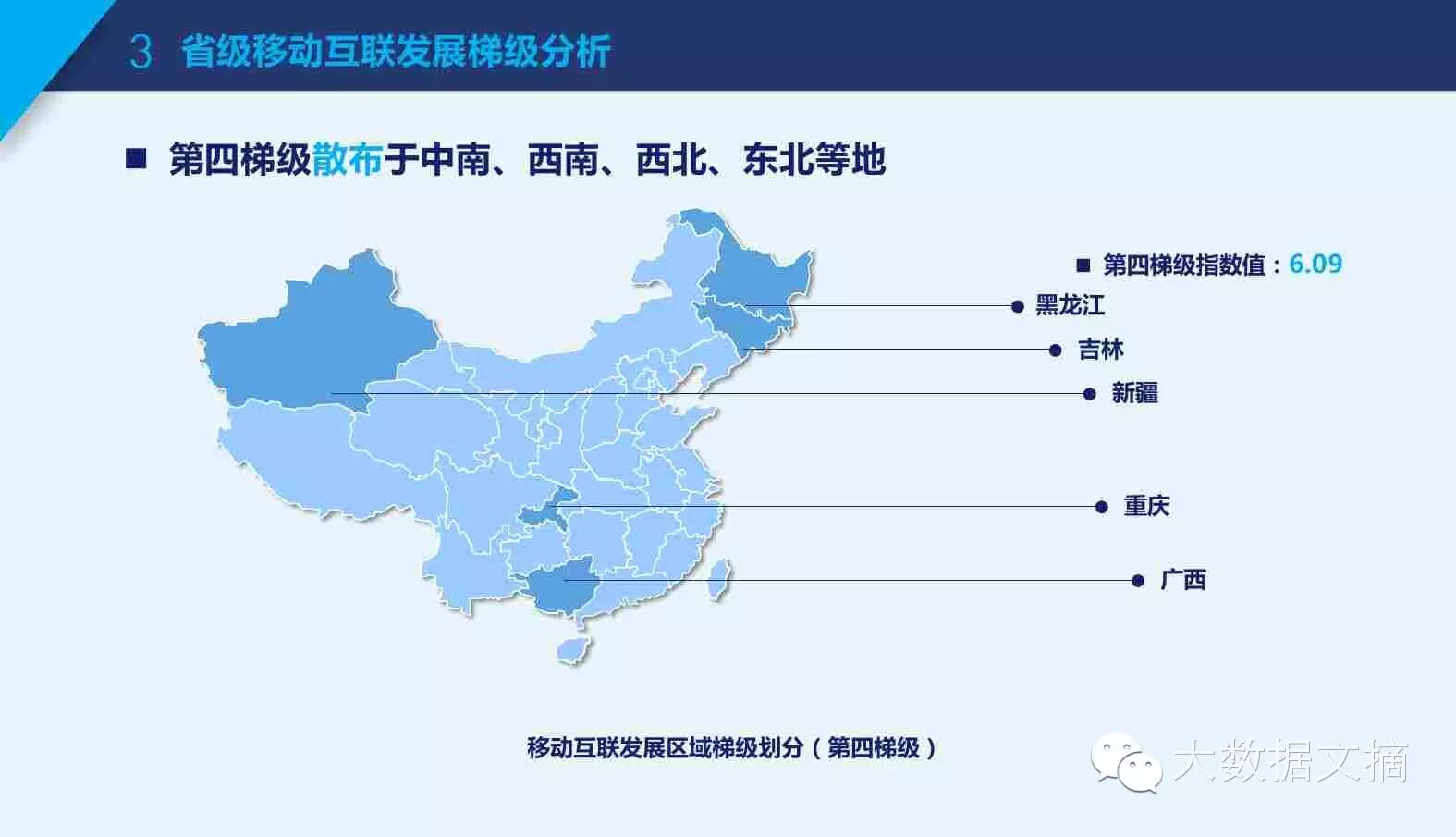 3 省级移动互联发展梯级分析

■ 第四梯级散布于中南、西南、西北、东北等地

■ 第四梯级指数值：6.09

黑龙江

吉林

新疆

重庆

广西

移动互联发展区域梯级划分（第四梯级）

大数据文摘